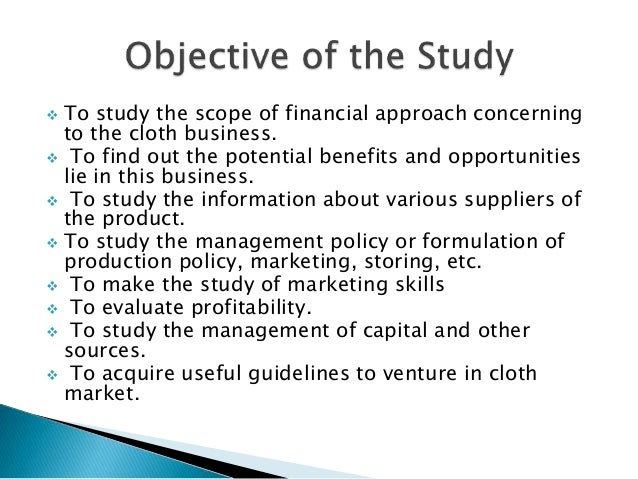 Objective of the Study

❖ To study the scope of financial approach concerning to the cloth business.
❖ To find out the potential benefits and opportunities lie in this business.
❖ To study the information about various suppliers of the product.
❖ To study the management policy or formulation of production policy, marketing, storing, etc.
❖ To make the study of marketing skills
❖ To evaluate profitability.
❖ To study the management of capital and other sources.
❖ To acquire useful guidelines to venture in cloth market.